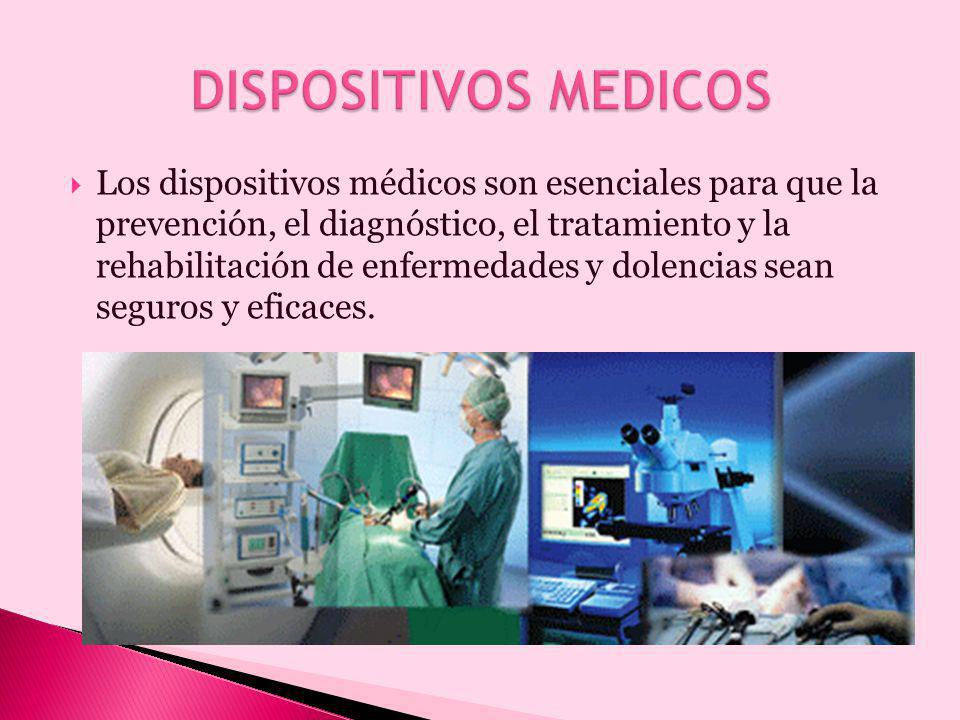 DISPOSITIVOS MEDICOS

Los dispositivos médicos son esenciales para que la prevención, el diagnóstico, el tratamiento y la rehabilitación de enfermedades y dolencias sean seguros y eficaces.